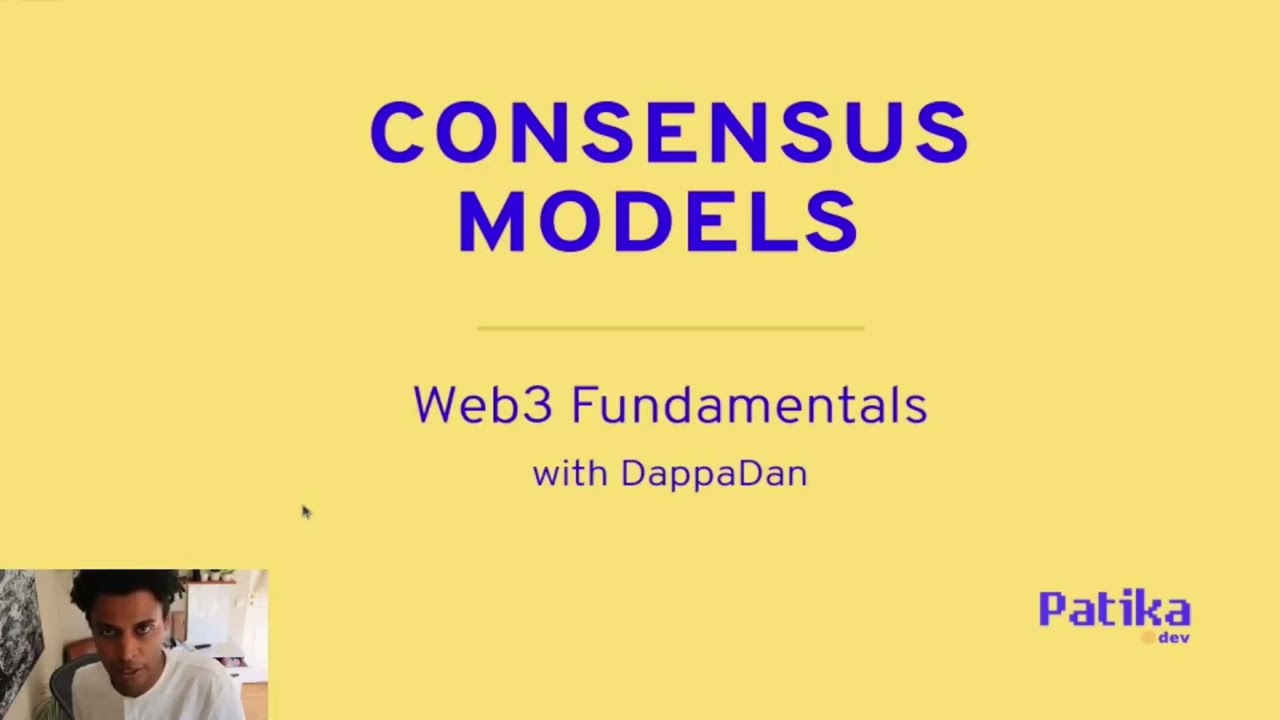 CONSENSUS MODELS

Web3 Fundamentals

with DappaDan

Patika
dev